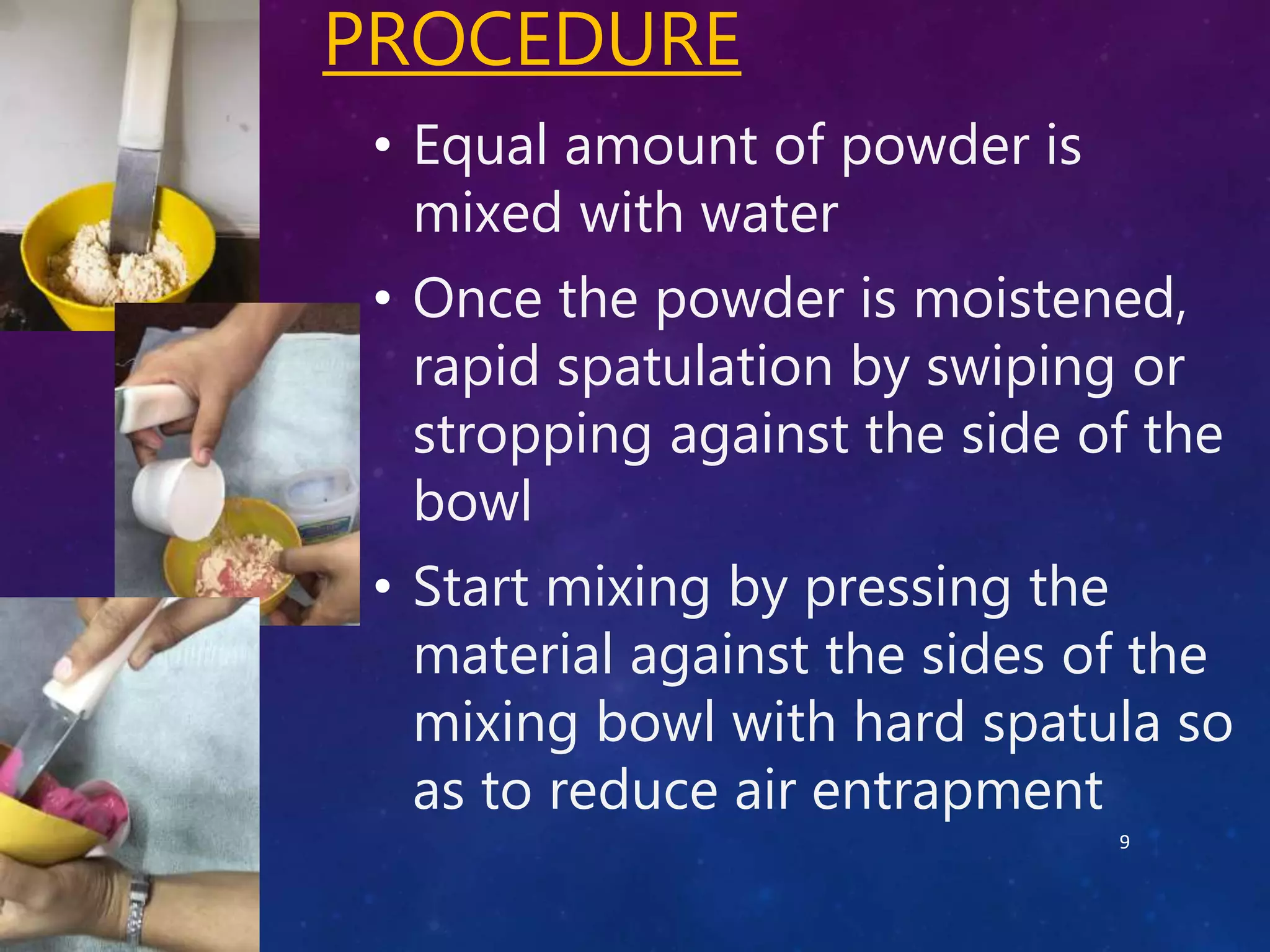 PROCEDURE

• Equal amount of powder is mixed with water

• Once the powder is moistened, rapid spatulation by swiping or stropping against the side of the bowl

• Start mixing by pressing the material against the sides of the mixing bowl with hard spatula so as to reduce air entrapment

9